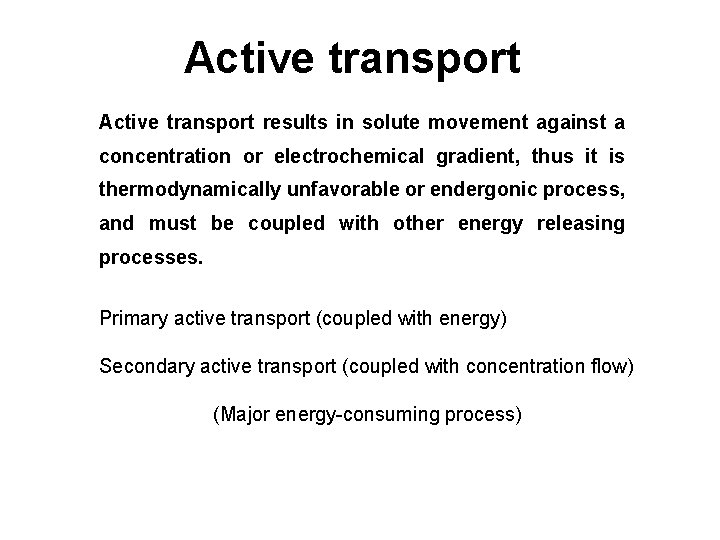 Active transport

Active transport results in solute movement against a concentration or electrochemical gradient, thus it is thermodynamically unfavorable or endergonic process, and must be coupled with other energy releasing processes.

Primary active transport (coupled with energy)

Secondary active transport (coupled with concentration flow)

(Major energy-consuming process)